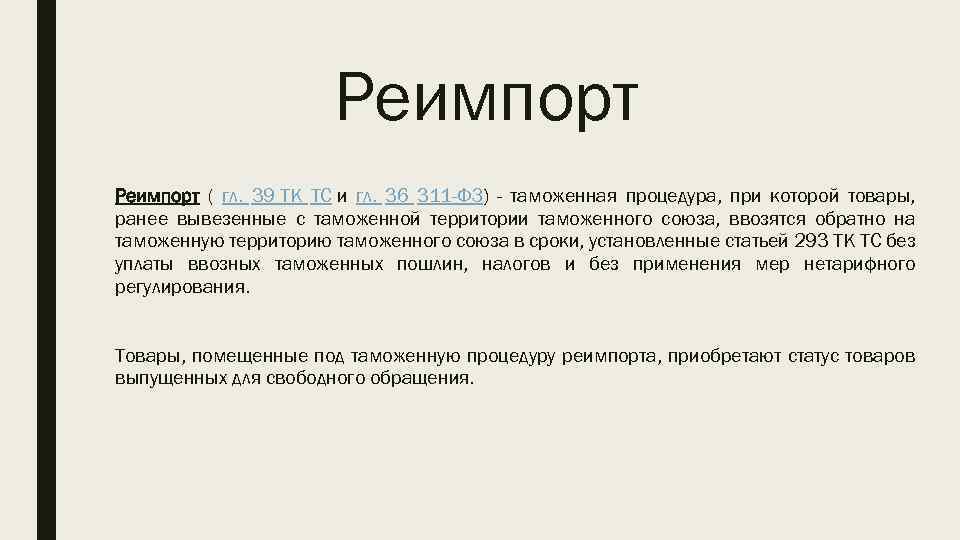 Реимпорт

Реимпорт ( гл. 39 ТК ТС и гл. 36 311-ФЗ) - таможенная процедура, при которой товары, ранее вывезенные с таможенной территории таможенного союза, ввозятся обратно на таможенную территорию таможенного союза в сроки, установленные статьей 293 ТК ТС без уплаты ввозных таможенных пошлин, налогов и без применения мер нетарифного регулирования.

Товары, помещенные под таможенную процедуру реимпорта, приобретают статус товаров выпущенных для свободного обращения.